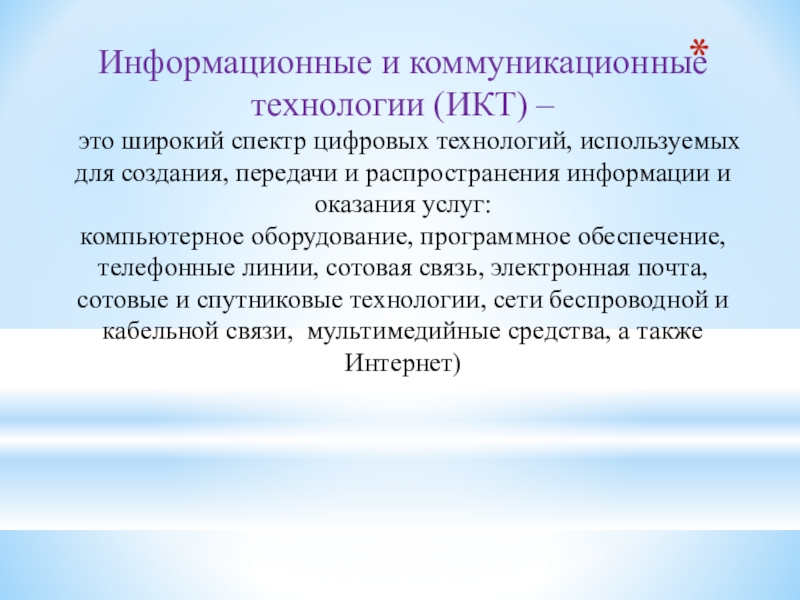 *
Информационные и коммуникационные технологии (ИКТ) –

это широкий спектр цифровых технологий, используемых для создания, передачи и распространения информации и оказания услуг:
компьютерное оборудование, программное обеспечение, телефонные линии, сотовая связь, электронная почта, сотовые и спутниковые технологии, сети беспроводной и кабельной связи, мультимедийные средства, а также Интернет)